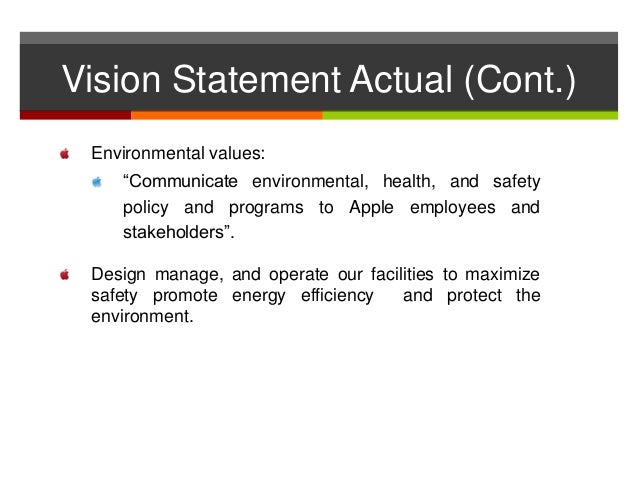 Vision Statement Actual (Cont.)

Environmental values:

“Communicate environmental, health, and safety policy and programs to Apple employees and stakeholders”.

Design manage, and operate our facilities to maximize safety promote energy efficiency and protect the environment.